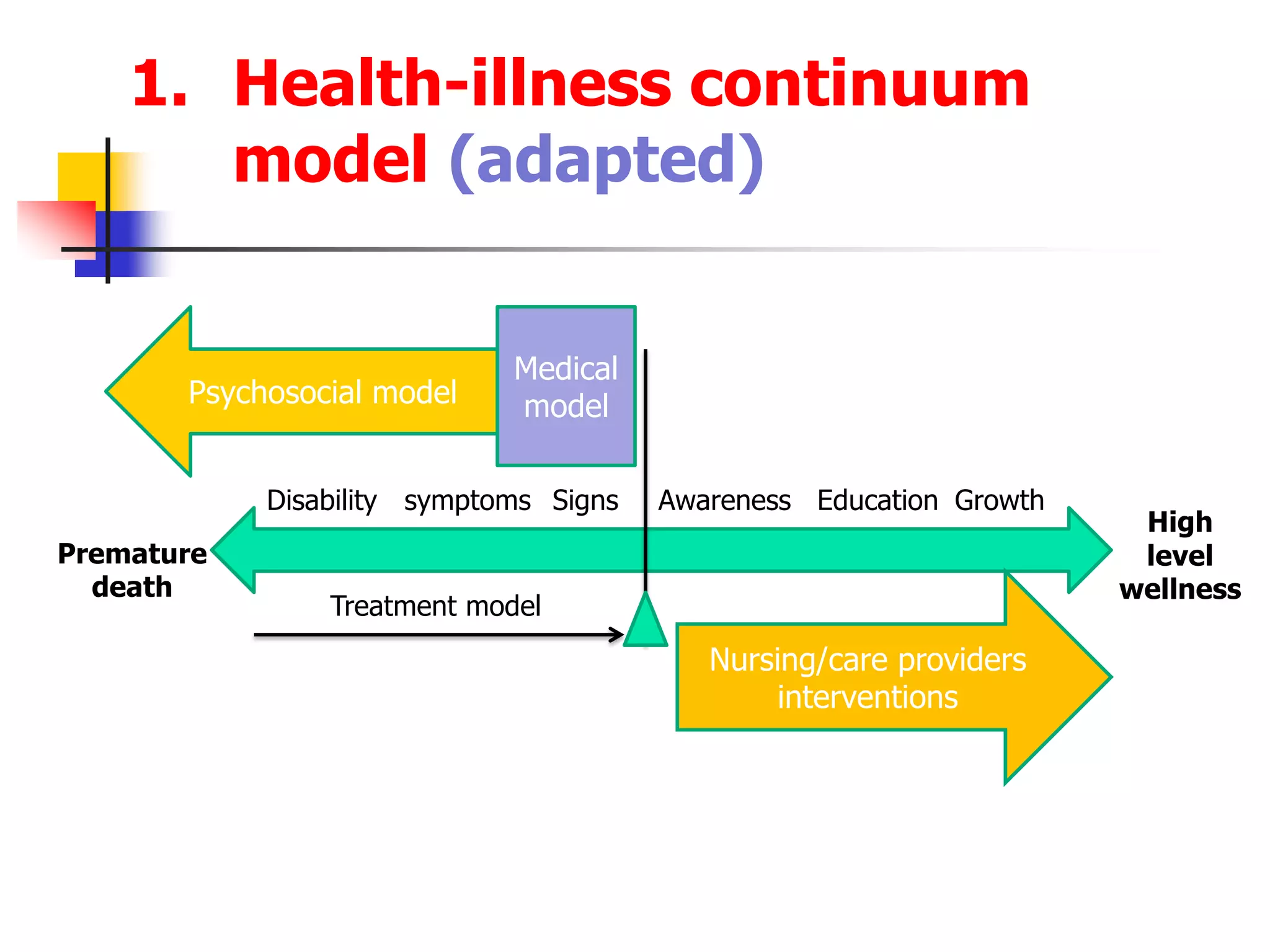 1. Health-illness continuum model (adapted)

Psychosocial model

Medical model

Disability symptoms Signs

Awareness Education Growth

Premature death

High level wellness

Treatment model

Nursing/care providers interventions